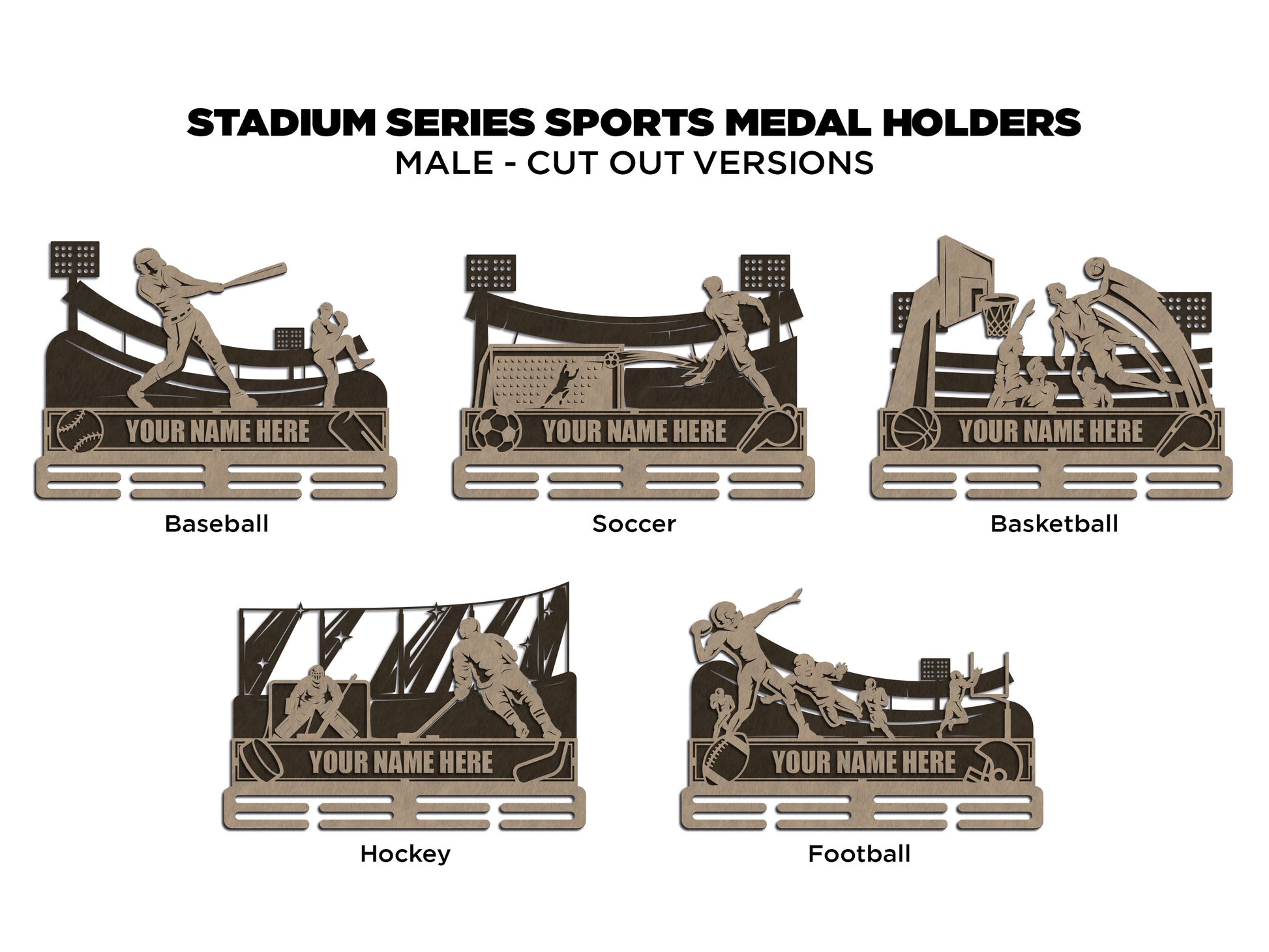 STADIUM SERIES SPORTS MEDAL HOLDERS
MALE - CUT OUT VERSIONS

YOUR NAME HERE

Baseball

YOUR NAME HERE

Soccer

YOUR NAME HERE

Basketball

YOUR NAME HERE

Hockey

YOUR NAME HERE

Football